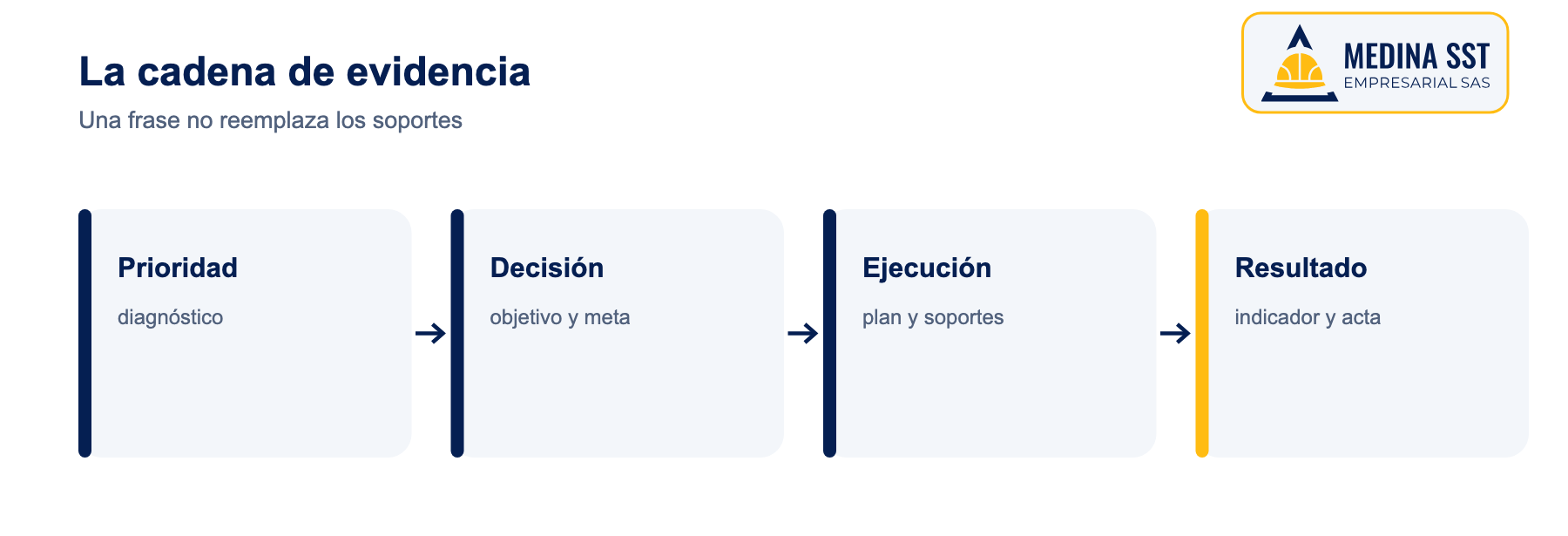 La cadena de evidencia

Una frase no reemplaza los soportes

MEDINA SST
EMPRESARIAL SAS

Prioridad

diagnóstico

→

Decisión

objetivo y meta

→

Ejecución

plan y soportes

→

Resultado

indicador y acta